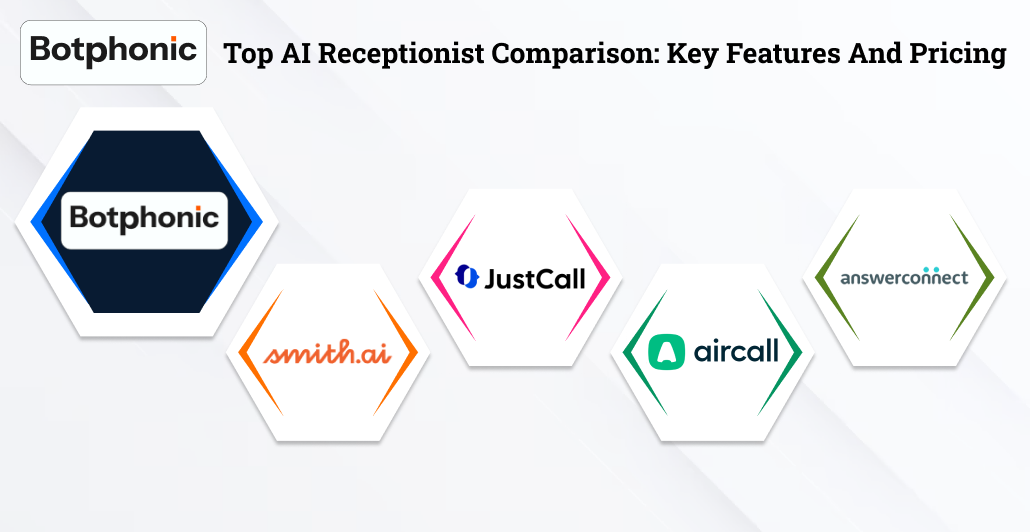 Botphonic

Top AI Receptionist Comparison: Key Features And Pricing

Botphonic

smith.ai

JustCall

aircall

answerconnect